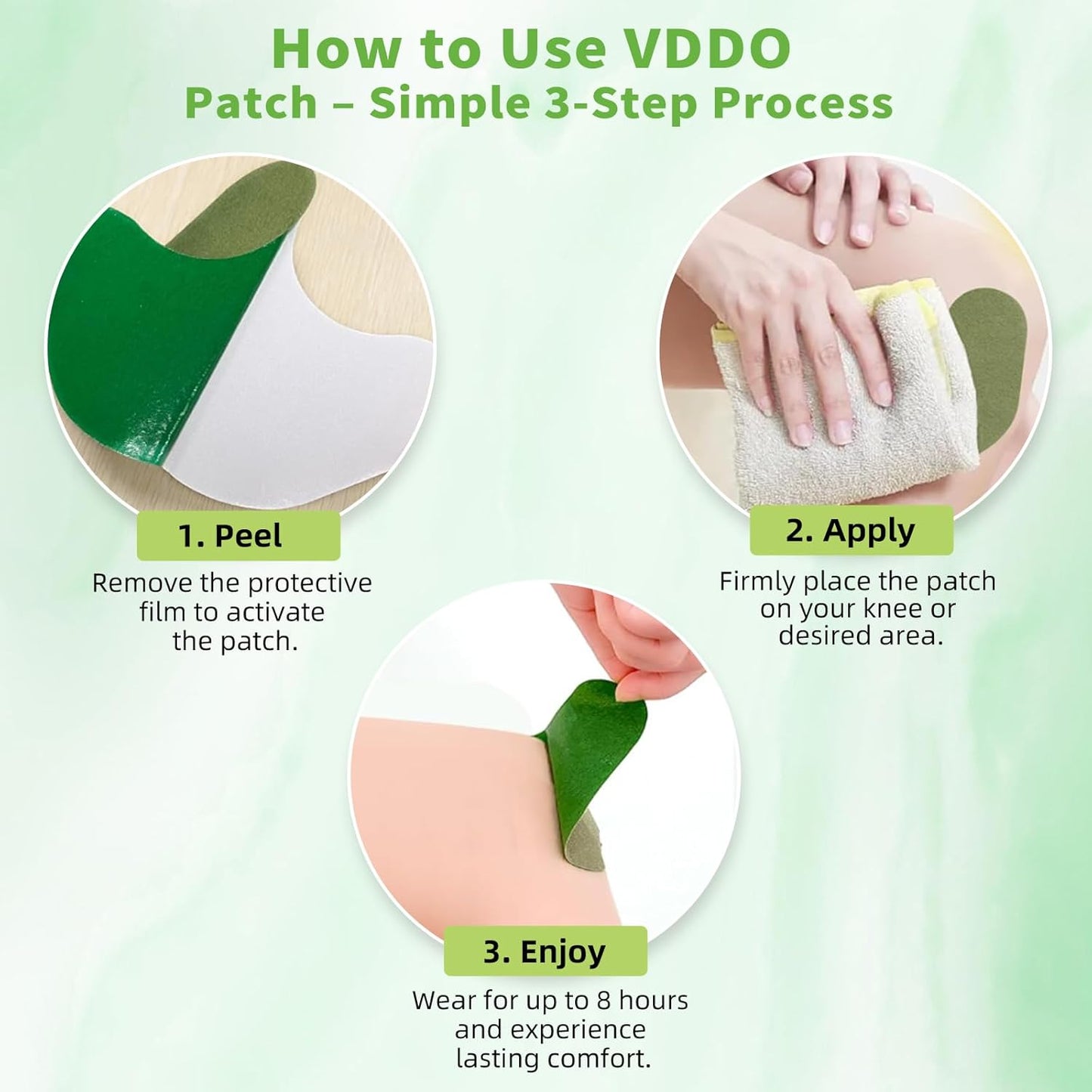 How to Use VDDO Patch – Simple 3-Step Process

1. Peel

Remove the protective film to activate the patch.

2. Apply

Firmly place the patch on your knee or desired area.

3. Enjoy

Wear for up to 8 hours and experience lasting comfort.